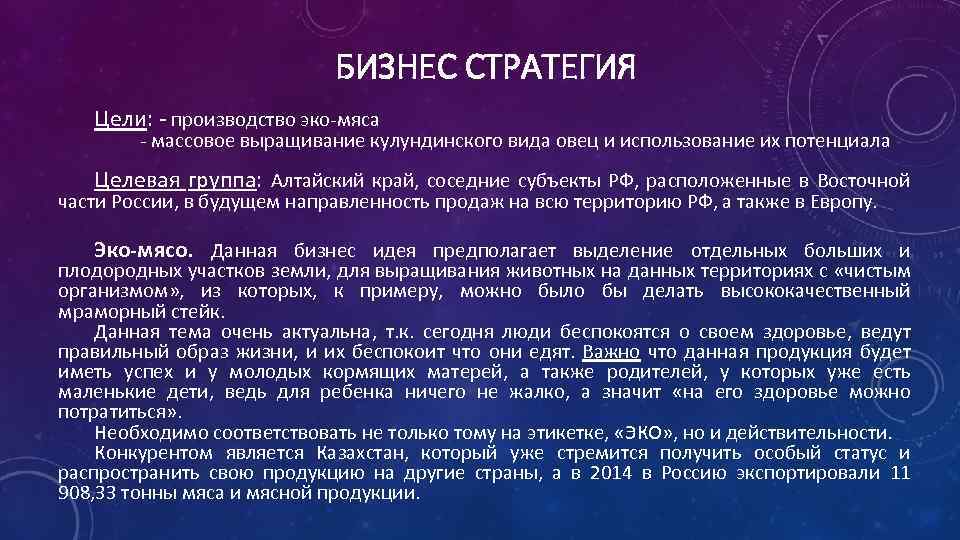 БИЗНЕС СТРАТЕГИЯ

Цели: - производство эко-мяса
- массовое выращивание кулундинского вида овец и использование их потенциала

Целевая группа: Алтайский край, соседние субъекты РФ, расположенные в Восточной части России, в будущем направленность продаж на всю территорию РФ, а также в Европу.

Эко-мясо. Данная бизнес идея предполагает выделение отдельных больших и плодородных участков земли, для выращивания животных на данных территориях с «чистым организмом», из которых, к примеру, можно было бы делать высококачественный мраморный стейк.
Данная тема очень актуальна, т.к. сегодня люди беспокоятся о своем здоровье, ведут правильный образ жизни, и их беспокоит что они едят. Важно что данная продукция будет иметь успех и у молодых кормящих матерей, а также родителей, у которых уже есть маленькие дети, ведь для ребенка ничего не жалко, а значит «на его здоровье можно потратиться».
Необходимо соответствовать не только тому на этикетке, «ЭКО», но и действительности.
Конкурентом является Казахстан, который уже стремится получить особый статус и распространить свою продукцию на другие страны, а в 2014 в Россию экспортировали 11 908,33 тонны мяса и мясной продукции.